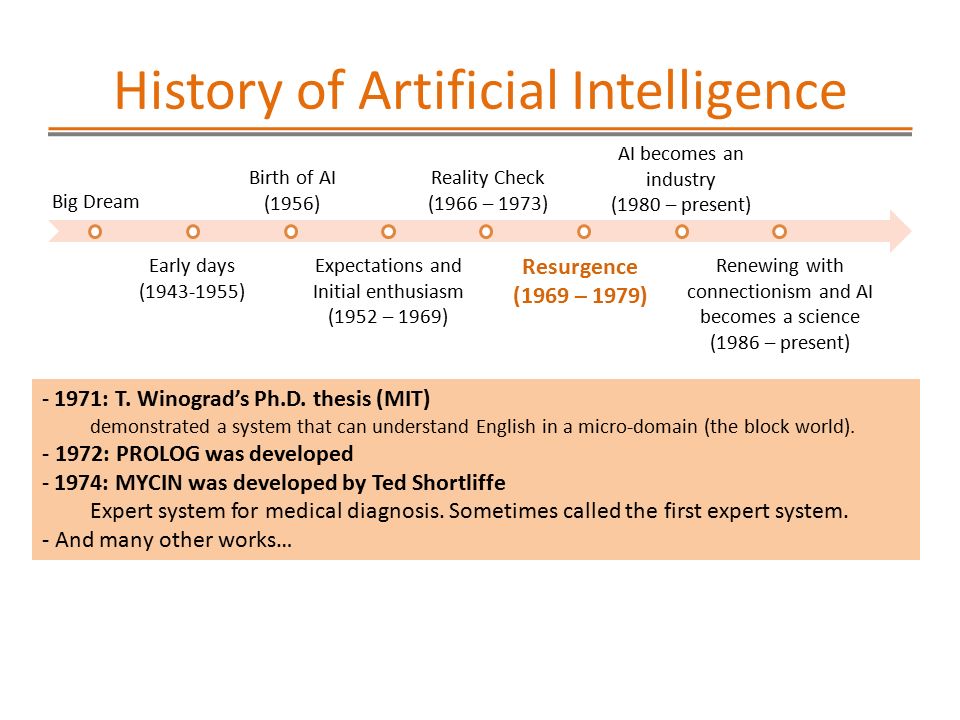 History of Artificial Intelligence

Big Dream

Early days (1943-1955)

Birth of AI (1956)

Expectations and Initial enthusiasm (1952 – 1969)

Reality Check (1966 – 1973)

Resurgence (1969 – 1979)

AI becomes an industry (1980 – present)

Renewing with connectionism and AI becomes a science (1986 – present)

- 1971: T. Winograd's Ph.D. thesis (MIT)
demonstrated a system that can understand English in a micro-domain (the block world).
- 1972: PROLOG was developed
- 1974: MYCIN was developed by Ted Shortliffe
Expert system for medical diagnosis. Sometimes called the first expert system.
- And many other works…